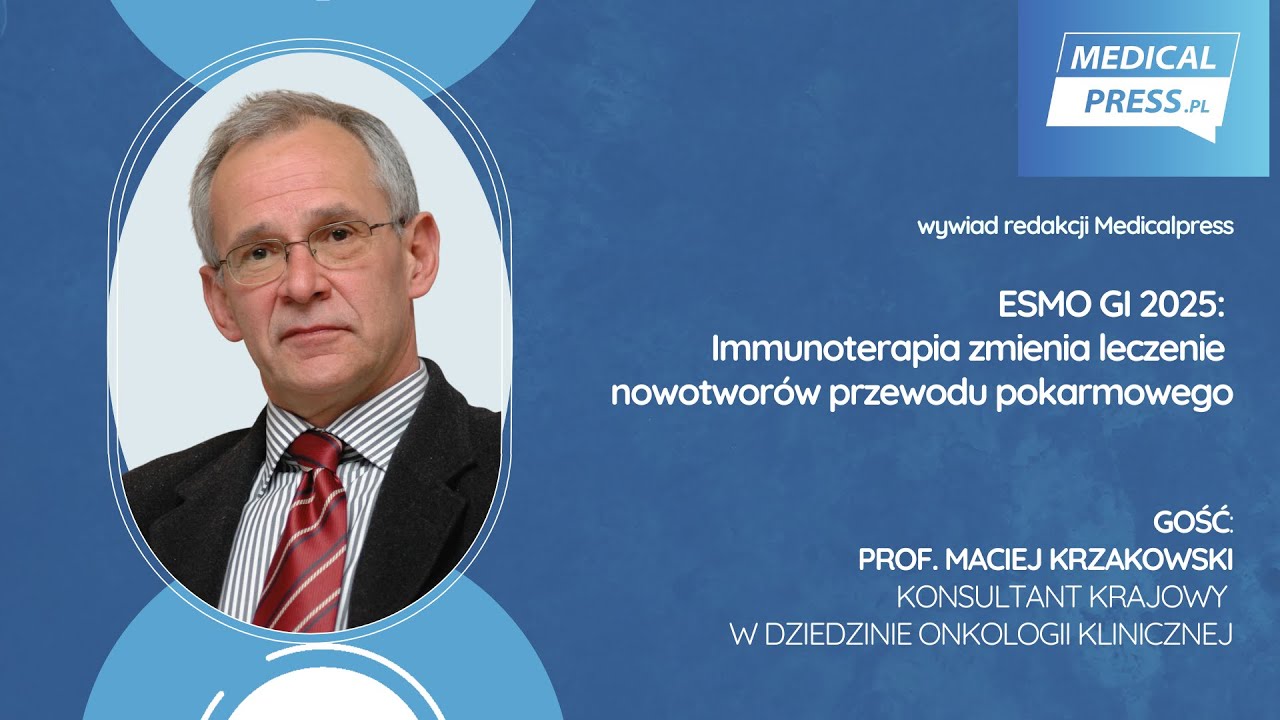 MEDICAL PRESS.PL

wywiad redakcji Medicalpress

ESMO GI 2025: Immunoterapia zmienia leczenie nowotworów przewodu pokarmowego

GOŚĆ:
PROF. MACIEJ KRZAKOWSKI
KONSULTANT KRAJOWY
W DZIEDZINIE ONKOLOGII KLINICZNEJ